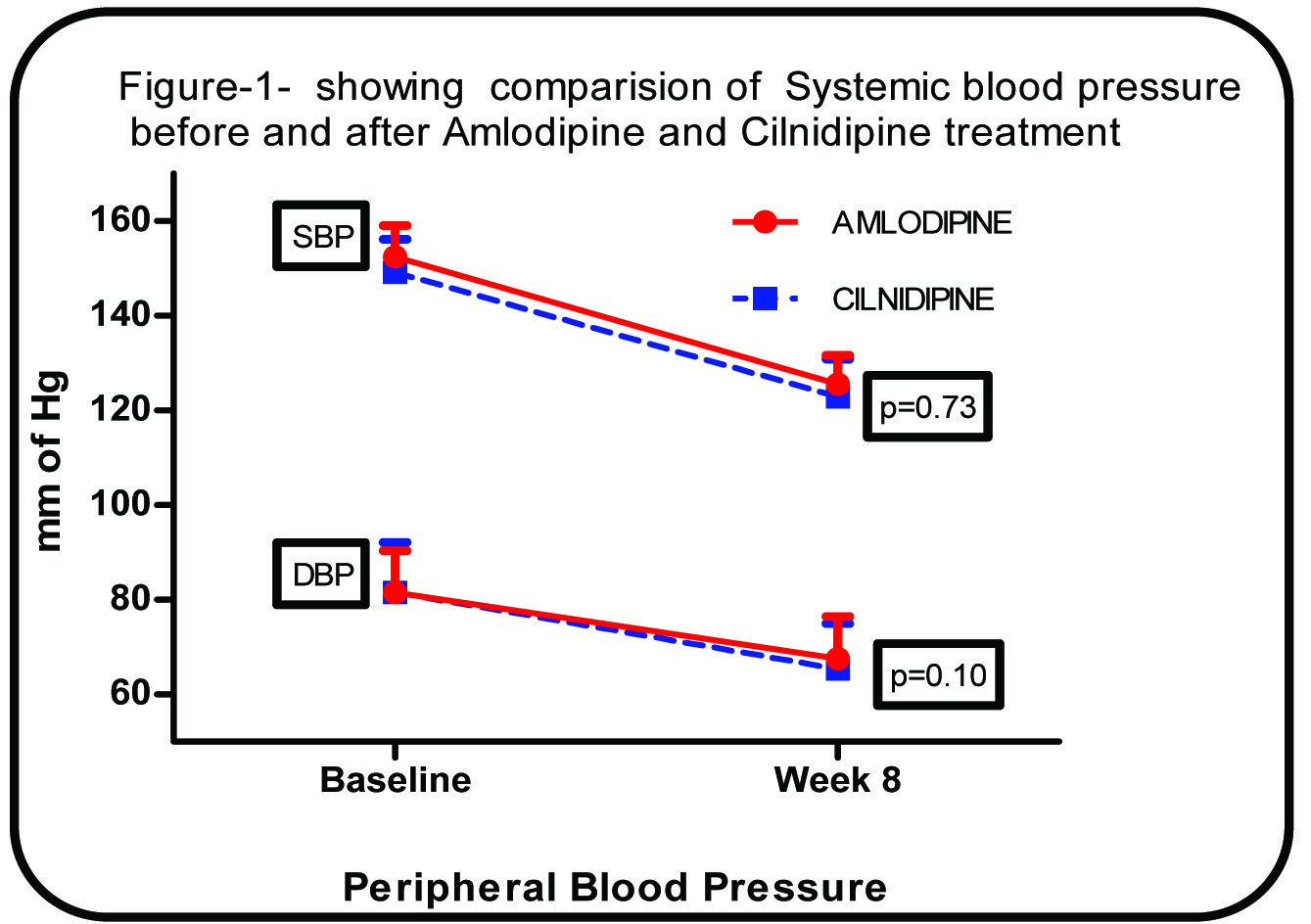 Figure-1- showing comparision of Systemic blood pressure before and after Amlodipine and Cilnidipine treatment

mm of Hg

160
140
120
100
80
60

SBP

DBP

AMLODIPINE

CILNIDIPINE

p=0.73

p=0.10

Baseline

Week 8

Peripheral Blood Pressure